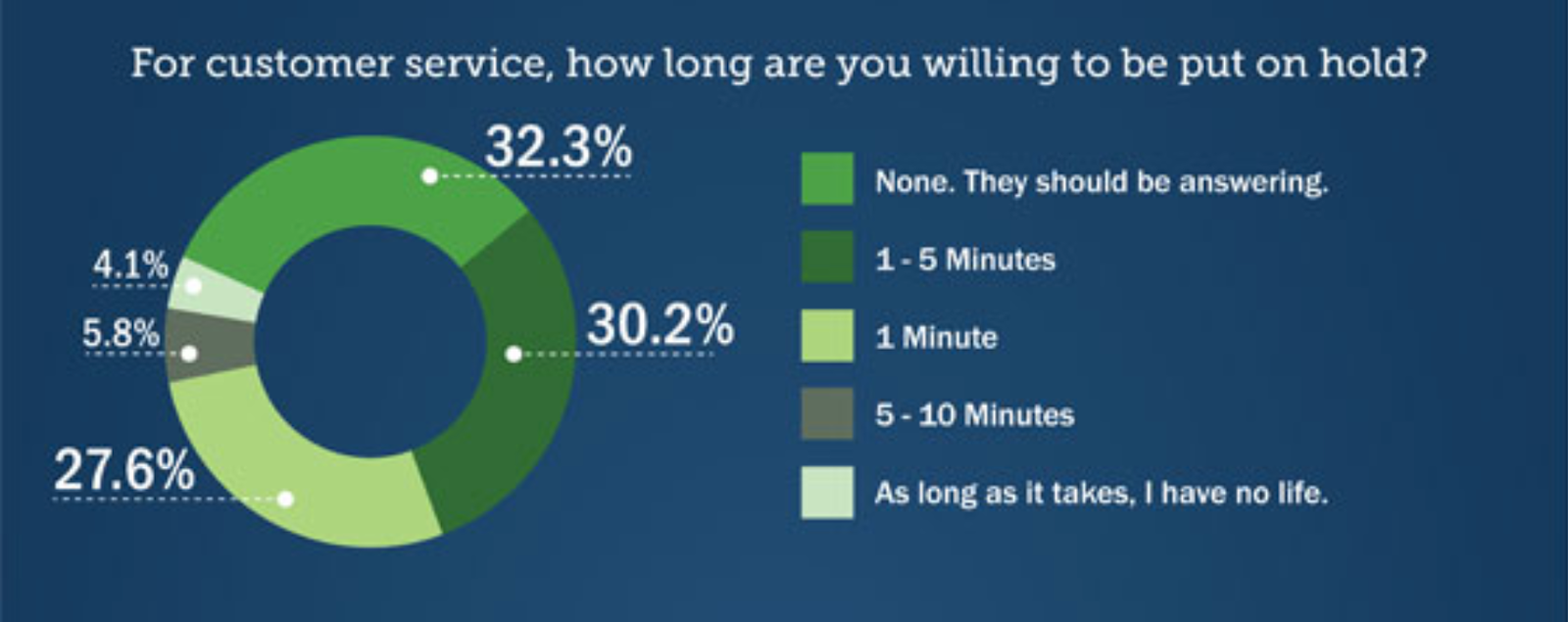 For customer service, how long are you willing to be put on hold?

32.3%

4.1%

5.8%

30.2%

27.6%

None. They should be answering.

1 - 5 Minutes

1 Minute

5 - 10 Minutes

As long as it takes, I have no life.